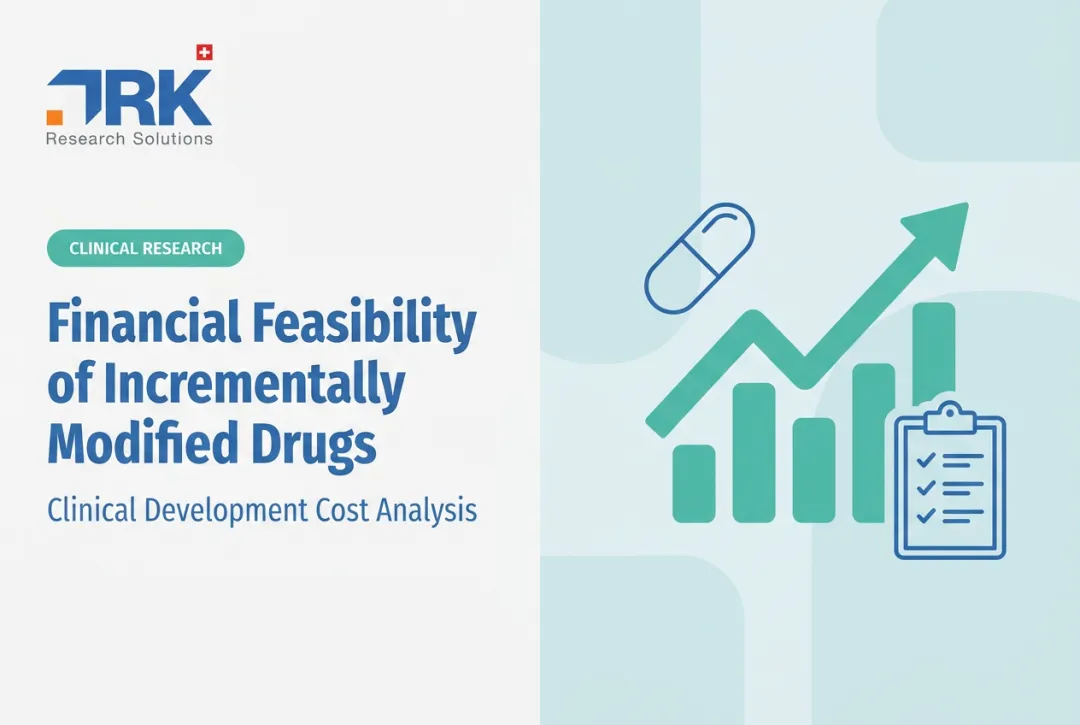 TRK
Research Solutions

CLINICAL RESEARCH

Financial Feasibility of Incrementally Modified Drugs

Clinical Development Cost Analysis